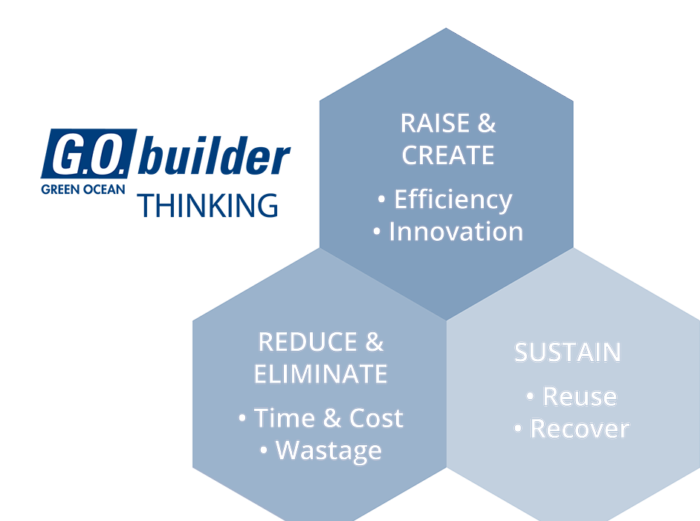 G.O. builder
GREEN OCEAN
THINKING

RAISE & CREATE
• Efficiency
• Innovation

REDUCE & ELIMINATE
• Time & Cost
• Wastage

SUSTAIN
• Reuse
• Recover